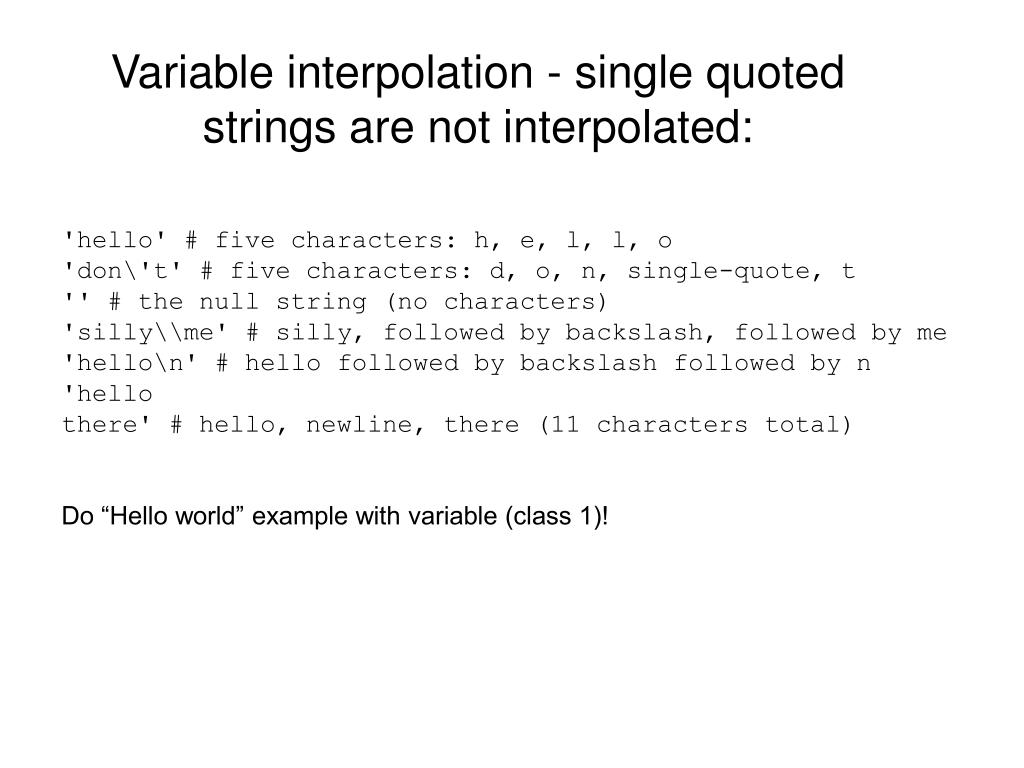 Variable interpolation - single quoted strings are not interpolated:

'hello' # five characters: h, e, l, l, o
'don\'t' # five characters: d, o, n, single-quote, t
'' # the null string (no characters)
'silly\\me' # silly, followed by backslash, followed by me
'hello\n' # hello followed by backslash followed by n
'hello
there' # hello, newline, there (11 characters total)

Do “Hello world” example with variable (class 1)!